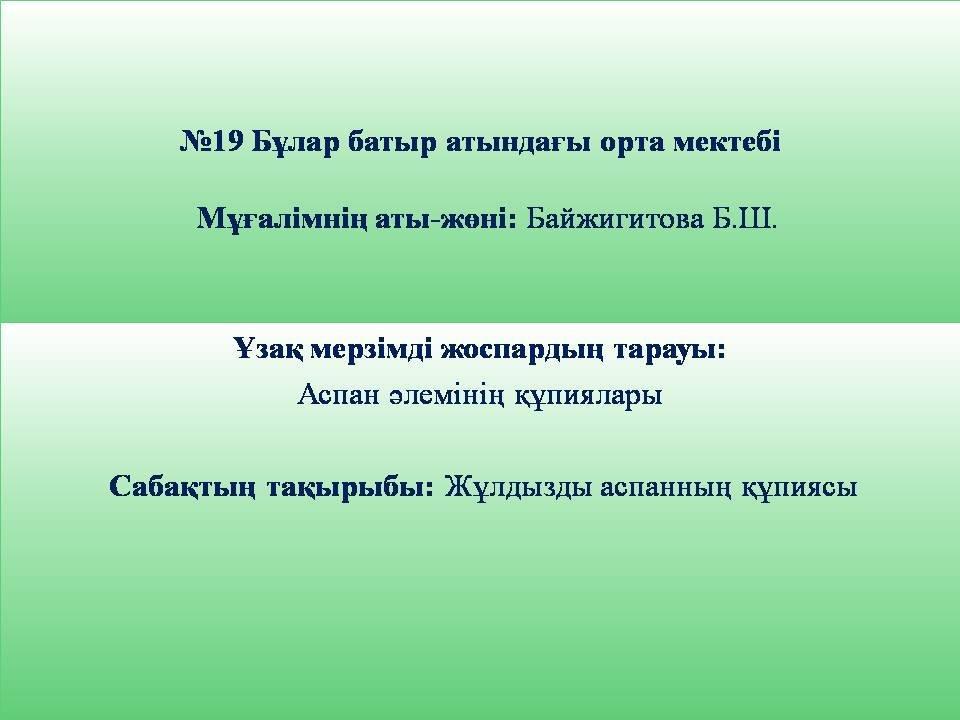 №19 Бұлар батыр атындағы орта мектебі

Мұғалімнің аты-жөні: Байжигитова Б.Ш.

Ұзақ мерзімді жоспардың тарауы:
Аспан әлемінің құпиялары

Сабақтың тақырыбы: Жұлдызды аспанның құпиясы